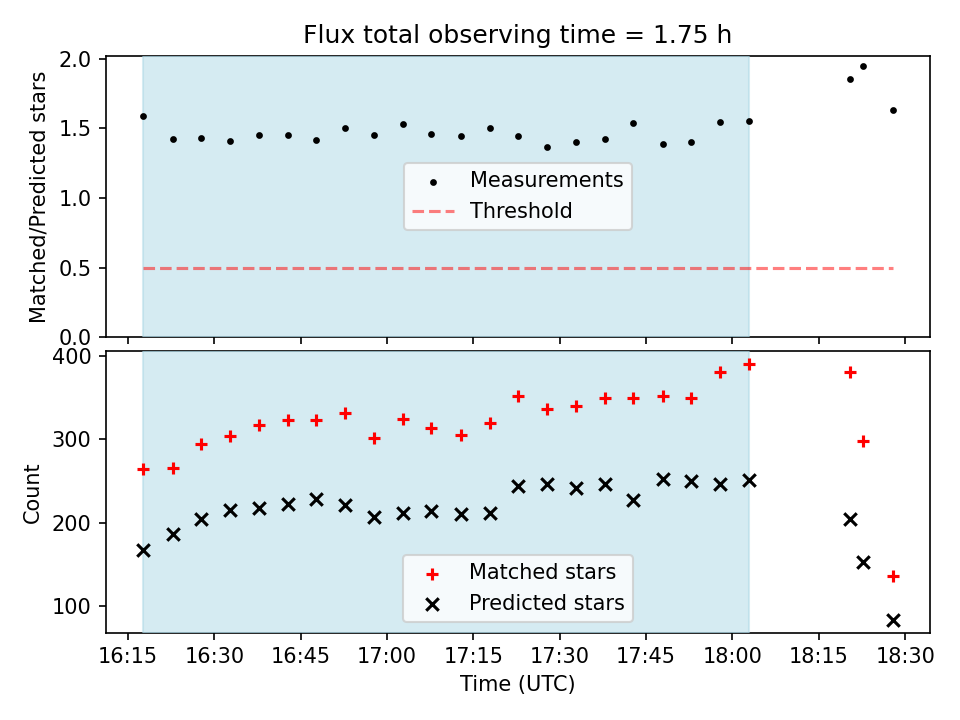 Flux total observing time = 1.75 h

Matched/Predicted stars

2.0
1.5
1.0
0.5
0.0

Measurements
Threshold

Count

400
300
200
100

Matched stars
Predicted stars

16:15 16:30 16:45 17:00 17:15 17:30 17:45 18:00 18:15 18:30

Time (UTC)